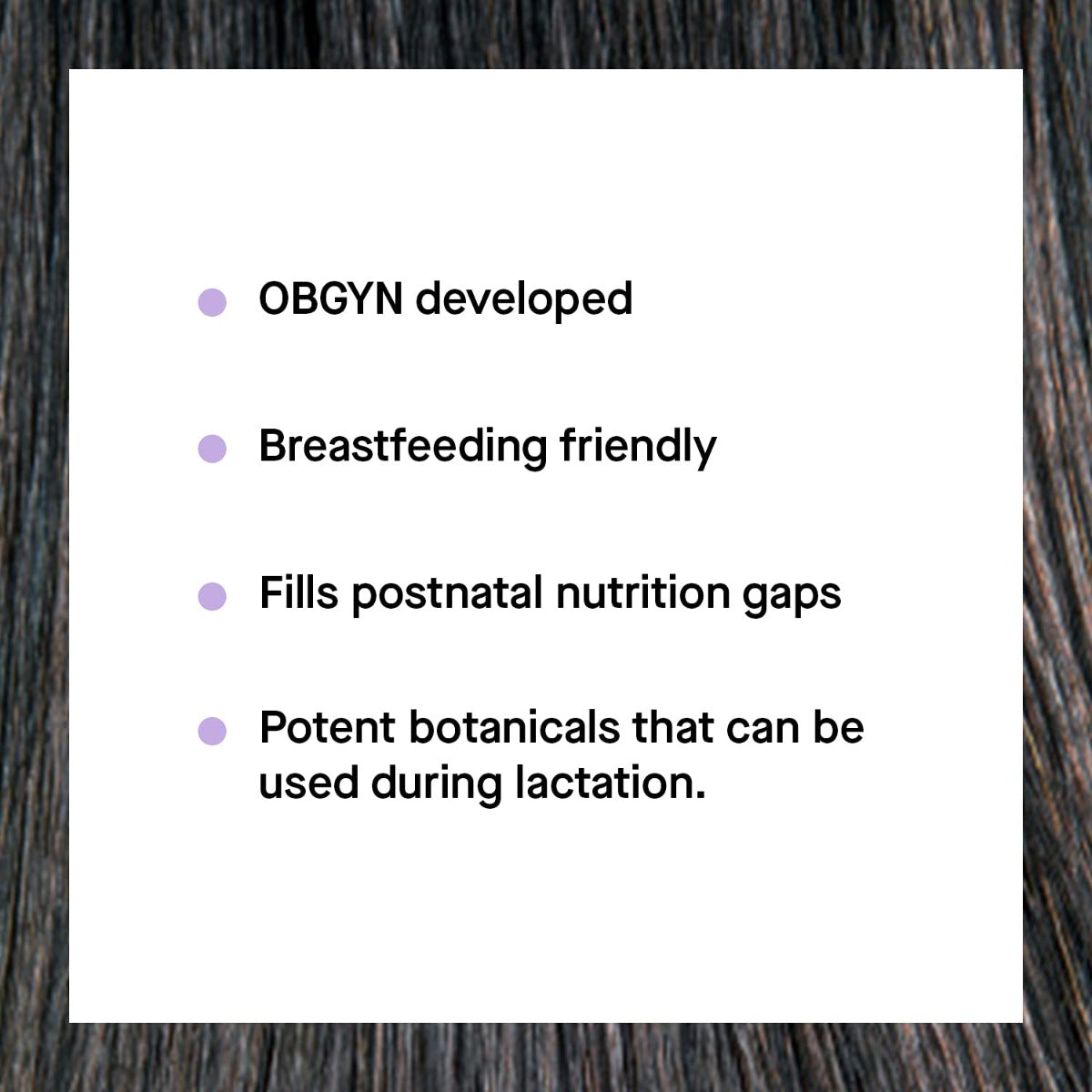 - OBGYN developed
- Breastfeeding friendly
- Fills postnatal nutrition gaps
- Potent botanicals that can be used during lactation.